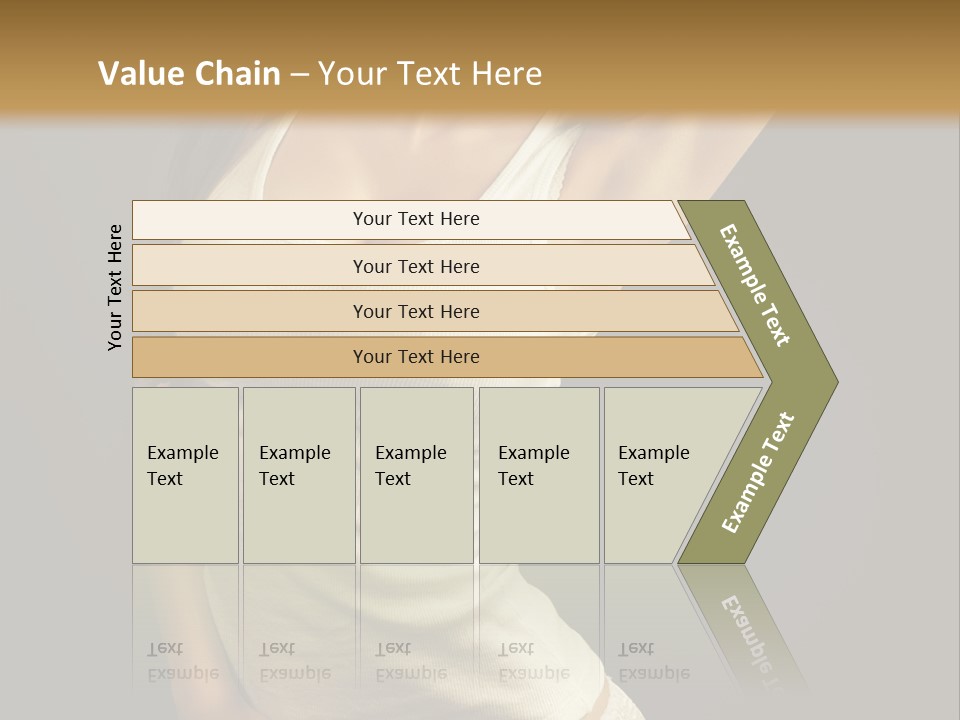 Value Chain – Your Text Here

Your Text Here

Your Text Here

Your Text Here

Your Text Here

Your Text Here

Example Text

Example Text

Example Text

Example Text

Example Text

Example Text

Example Text